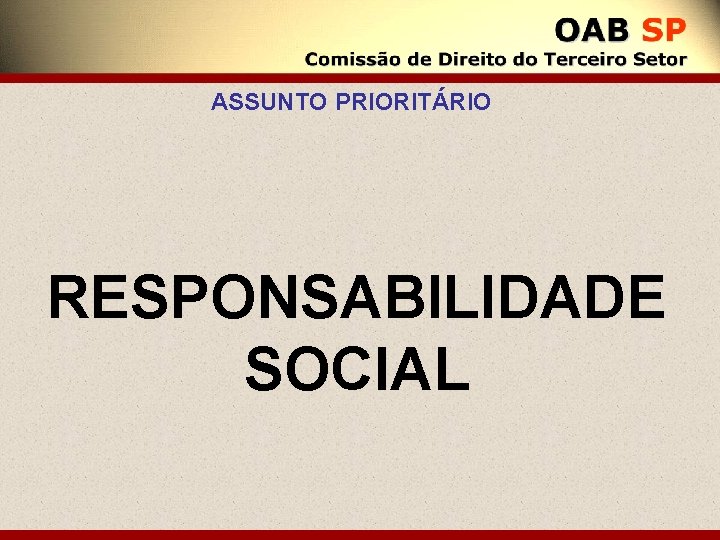 OAB SP
Comissão de Direito do Terceiro Setor

ASSUNTO PRIORITÁRIO

RESPONSABILIDADE SOCIAL